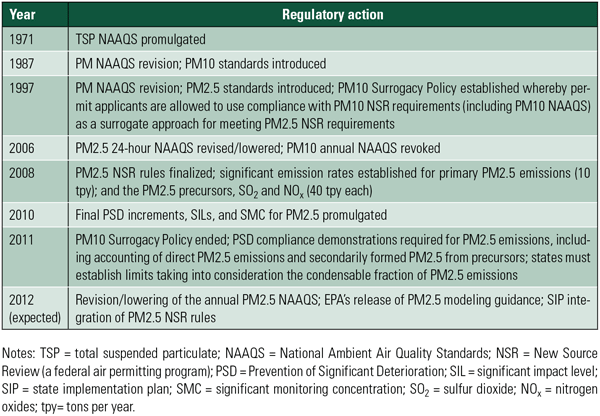 | Year | Regulatory action |
|---|---|
| 1971 | TSP NAAQS promulgated |
| 1987 | PM NAAQS revision; PM10 standards introduced |
| 1997 | PM NAAQS revision; PM2.5 standards introduced; PM10 Surrogacy Policy established whereby permit applicants are allowed to use compliance with PM10 NSR requirements (including PM10 NAAQS) as a surrogate approach for meeting PM2.5 NSR requirements |
| 2006 | PM2.5 24-hour NAAQS revised/lowered; PM10 annual NAAQS revoked |
| 2008 | PM2.5 NSR rules finalized; significant emission rates established for primary PM2.5 emissions (10 tpy); and the PM2.5 precursors, $SO_2$ and $NO_x$ (40 tpy each) |
| 2010 | Final PSD increments, SILs, and SMC for PM2.5 promulgated |
| 2011 | PM10 Surrogacy Policy ended; PSD compliance demonstrations required for PM2.5 emissions, including accounting of direct PM2.5 emissions and secondarily formed PM2.5 from precursors; states must establish limits taking into consideration the condensable fraction of PM2.5 emissions |
| 2012 (expected) | Revision/lowering of the annual PM2.5 NAAQS; EPA's release of PM2.5 modeling guidance; SIP integration of PM2.5 NSR rules |

Notes: TSP = total suspended particulate; NAAQS = National Ambient Air Quality Standards; NSR = New Source Review (a federal air permitting program); PSD = Prevention of Significant Deterioration; SIL = significant impact level; SIP = state implementation plan; SMC = significant monitoring concentration; $SO_2$ = sulfur dioxide; $NO_x$ = nitrogen oxides; tpy= tons per year.